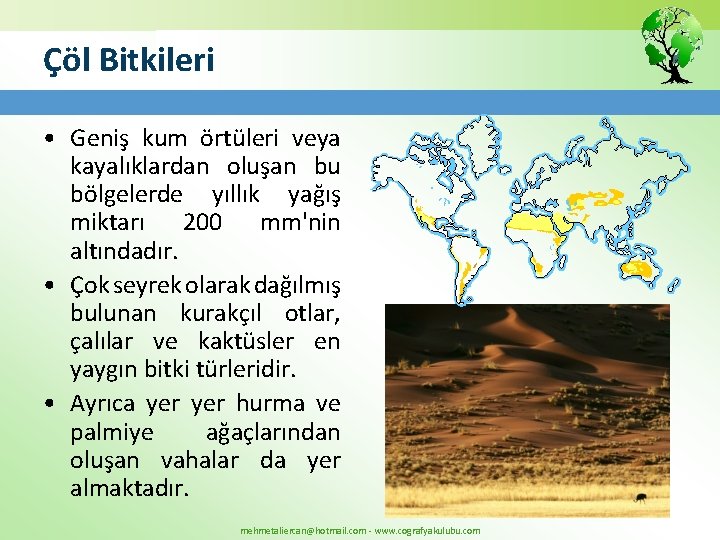 Çöl Bitkileri

• Geniş kum örtüleri veya kayalıklardan oluşan bu bölgelerde yıllık yağış miktarı 200 mm'nin altındadır.

• Çok seyrek olarak dağılmış bulunan kurakçıl otlar, çalılar ve kaktüsler en yaygın bitki türleridir.

• Ayrıca yer yer hurma ve palmiye ağaçlarından oluşan vahalar da yer almaktadır.

mehmetaliercan@hotmail.com - www.cografyakulubu.com